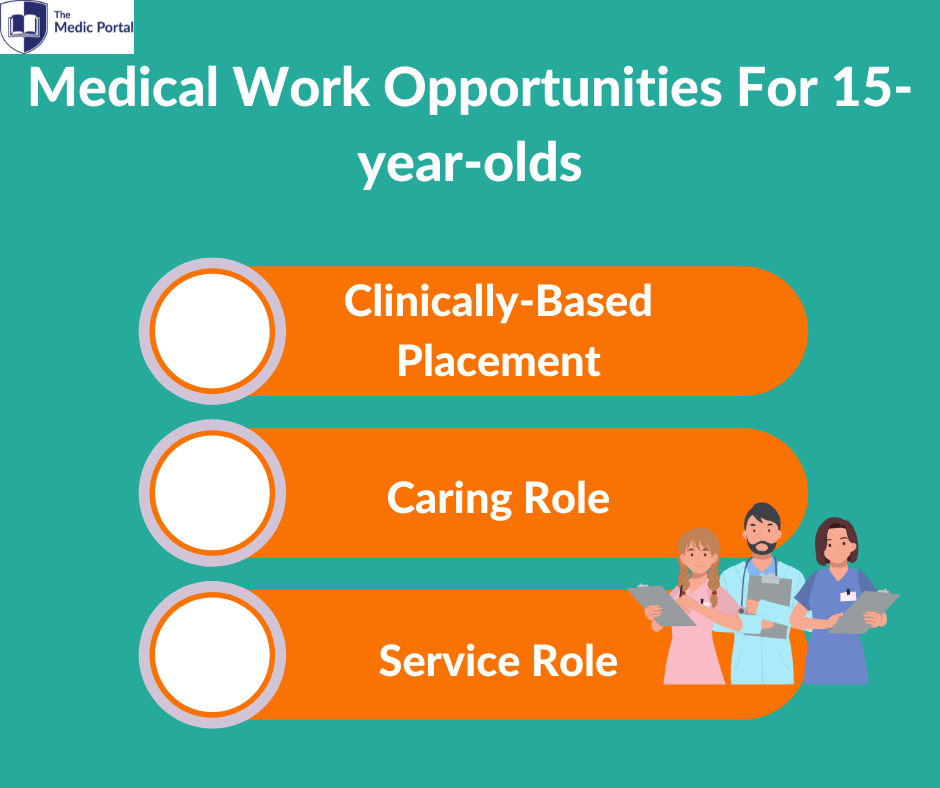 The Medic Portal

Medical Work Opportunities For 15-year-olds

Clinically-Based Placement

Caring Role

Service Role